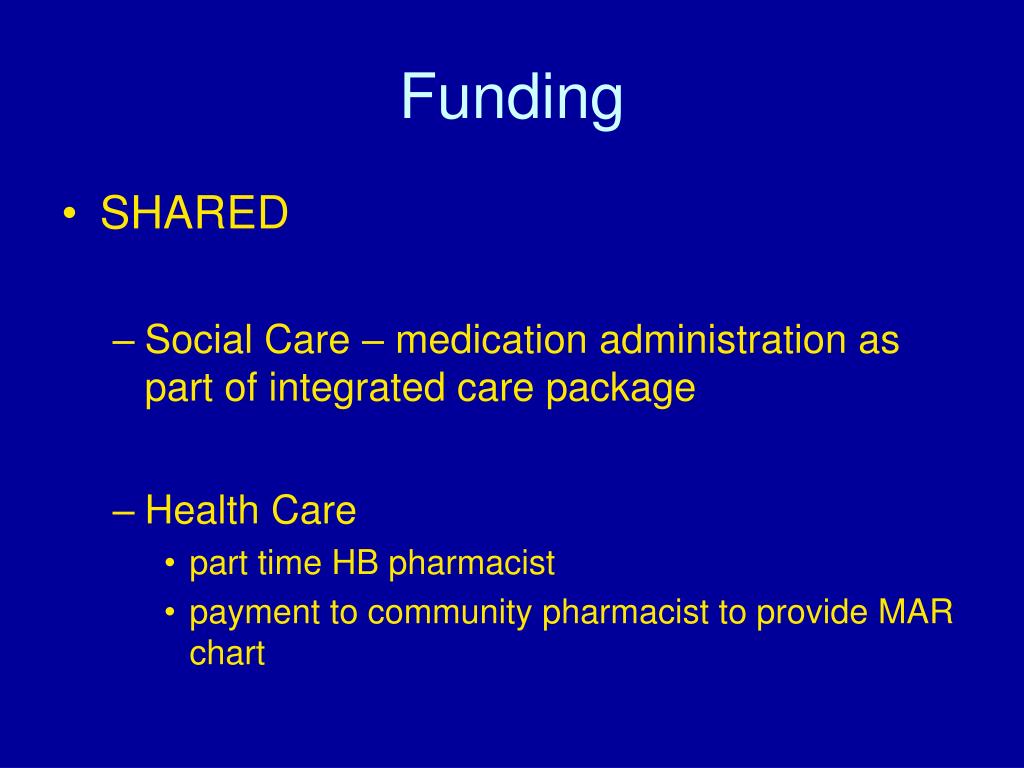 Funding

• SHARED

– Social Care – medication administration as part of integrated care package

– Health Care

• part time HB pharmacist

• payment to community pharmacist to provide MAR chart